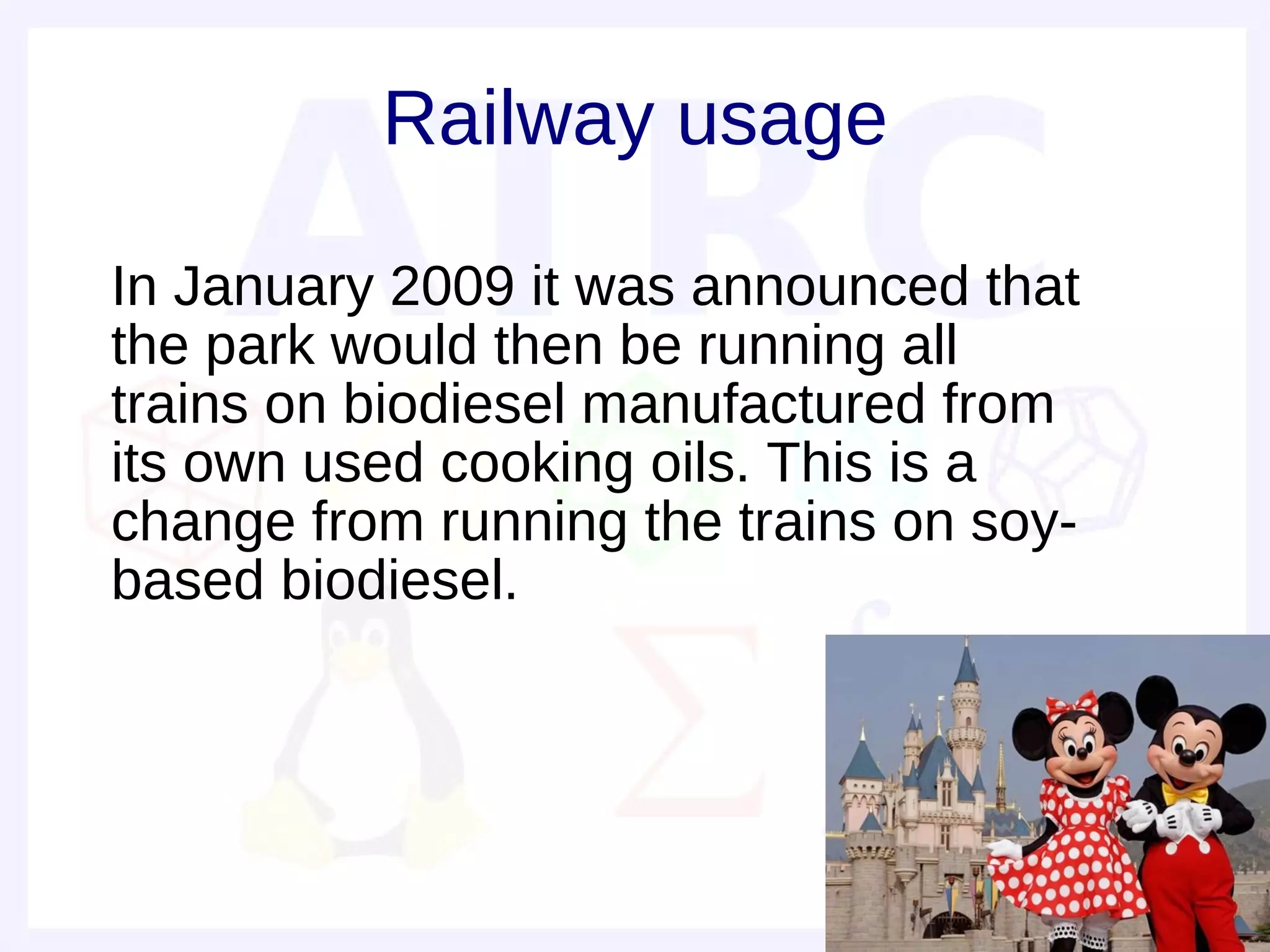 Railway usage

In January 2009 it was announced that the park would then be running all trains on biodiesel manufactured from its own used cooking oils. This is a change from running the trains on soy-based biodiesel.